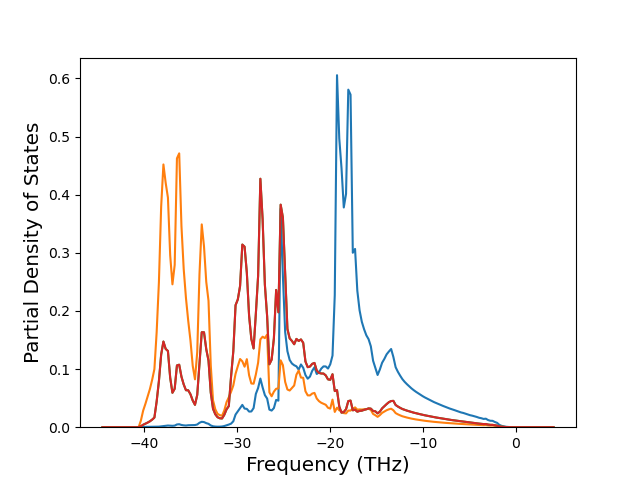 Partial Density of States

0.6
0.5
0.4
0.3
0.2
0.1
0.0

−40 −30 −20 −10 0

Frequency (THz)